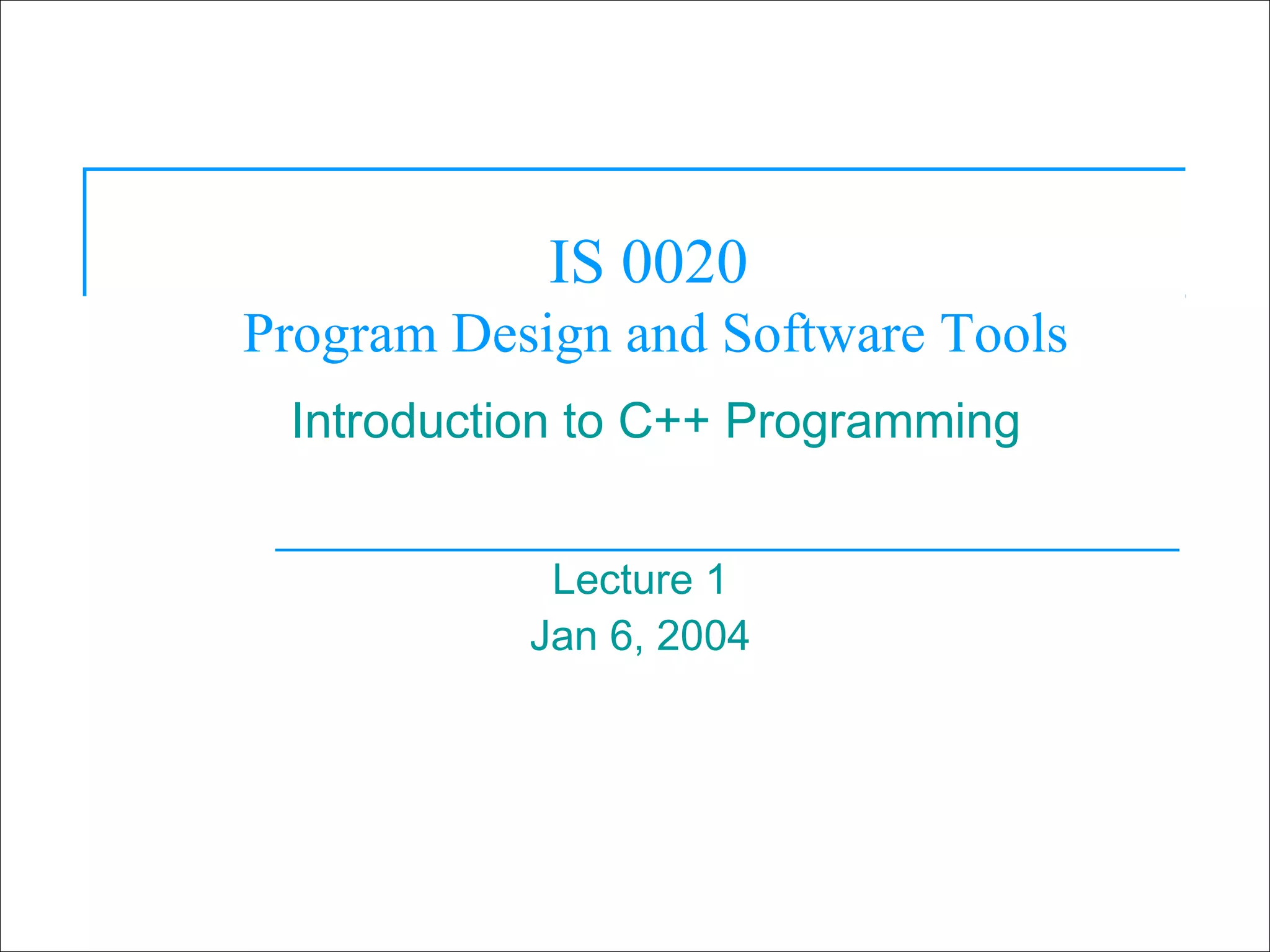 IS 0020
Program Design and Software Tools

Introduction to C++ Programming

Lecture 1
Jan 6, 2004